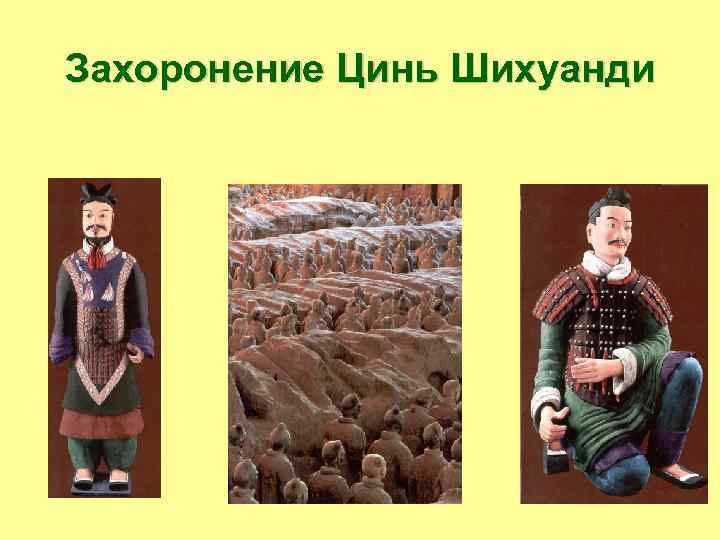 Захоронение Цинь Шихуанди